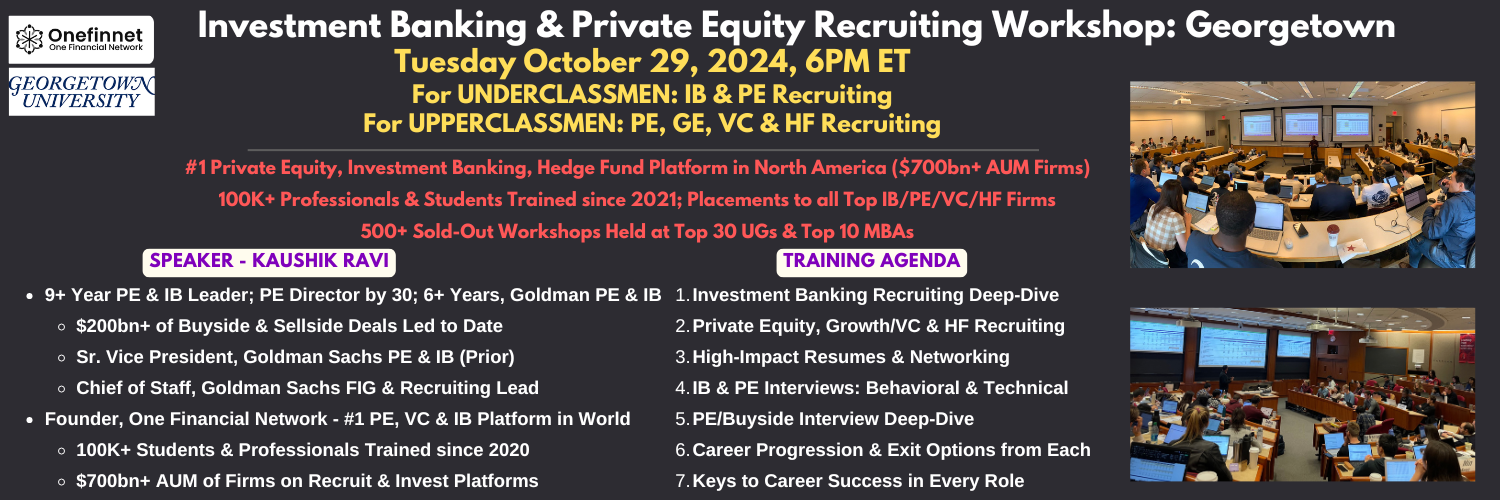 Onefinnet
One Financial Network

GEORGETOWN UNIVERSITY

Investment Banking & Private Equity Recruiting Workshop: Georgetown

Tuesday October 29, 2024, 6PM ET

For UNDERCLASSMEN: IB & PE Recruiting

For UPPERCLASSMEN: PE, GE, VC & HF Recruiting

#1 Private Equity, Investment Banking, Hedge Fund Platform in North America ($700bn+ AUM Firms)

100K+ Professionals & Students Trained since 2021; Placements to all Top IB/PE/VC/HF Firms

500+ Sold-Out Workshops Held at Top 30 UGs & Top 10 MBAs

SPEAKER - KAUSHIK RAVI

- 9+ Year PE & IB Leader; PE Director by 30; 6+ Years, Goldman PE & IB
  - $200bn+ of Buyside & Sellside Deals Led to Date
  - Sr. Vice President, Goldman Sachs PE & IB (Prior)
  - Chief of Staff, Goldman Sachs FIG & Recruiting Lead
- Founder, One Financial Network - #1 PE, VC & IB Platform in World
  - 100K+ Students & Professionals Trained since 2020
  - $700bn+ AUM of Firms on Recruit & Invest Platforms

TRAINING AGENDA

1. Investment Banking Recruiting Deep-Dive
2. Private Equity, Growth/VC & HF Recruiting
3. High-Impact Resumes & Networking
4. IB & PE Interviews: Behavioral & Technical
5. PE/Buyside Interview Deep-Dive
6. Career Progression & Exit Options from Each
7. Keys to Career Success in Every Role